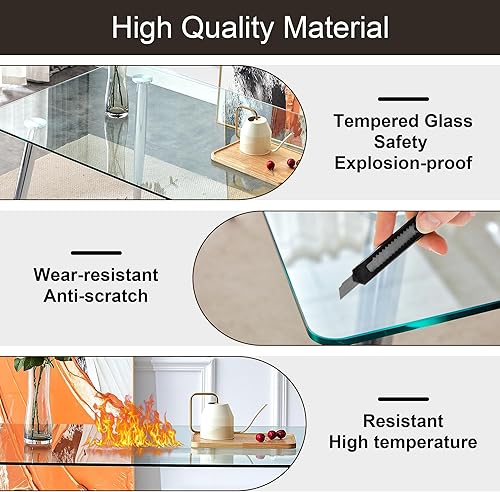 High Quality Material

Tempered Glass
Safety
Explosion-proof

Wear-resistant
Anti-scratch

Resistant
High temperature